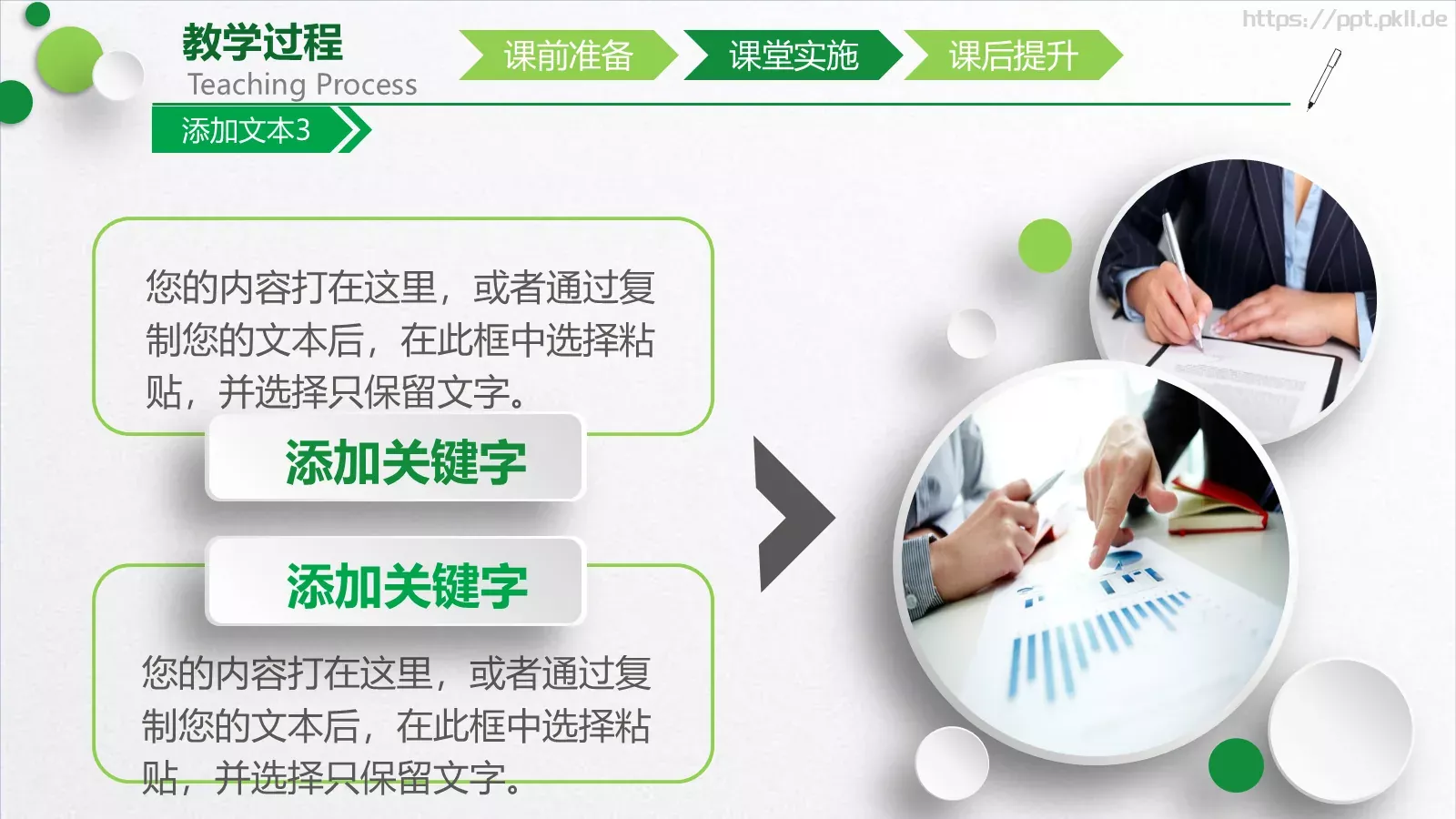 教学过程
Teaching Process

课前准备

课堂实施

课后提升

https://ppt.pkll.de

添加文本3

您的内容打在这里，或者通过复制您的文本后，在此框中选择粘贴，并选择只保留文字。

添加关键字

添加关键字

您的内容打在这里，或者通过复制您的文本后，在此框中选择粘贴，并选择只保留文字。